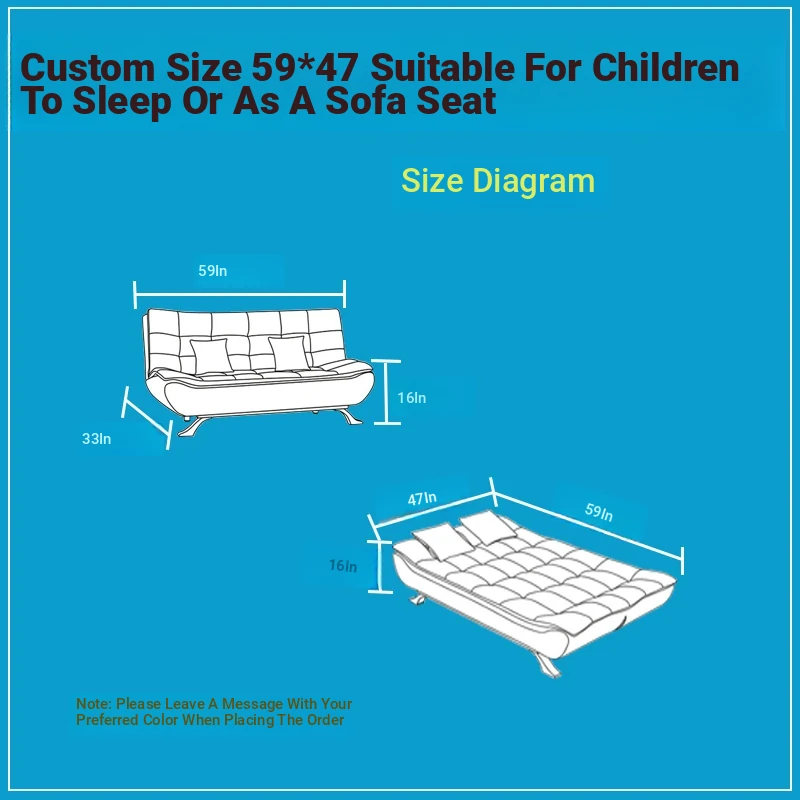 Custom Size 59*47 Suitable For Children To Sleep Or As A Sofa Seat

Size Diagram

59In

16In

33In

47In

59In

16In

Note: Please Leave A Message With Your Preferred Color When Placing The Order